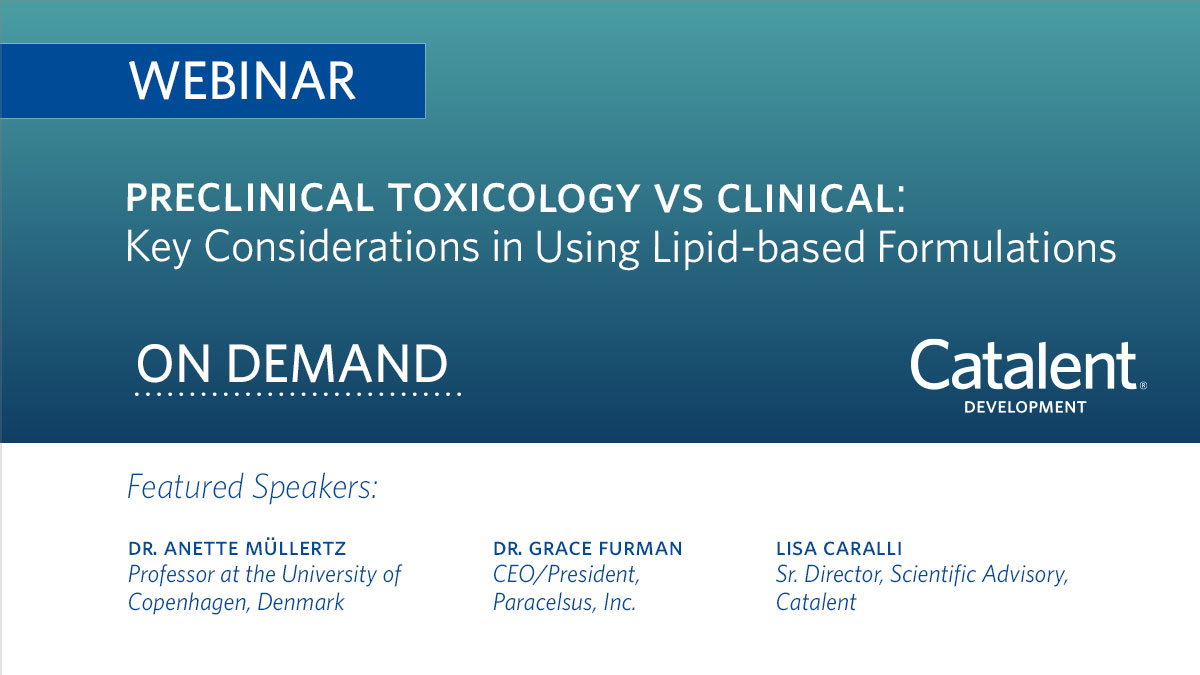 WEBINAR

PRECLINICAL TOXICOLOGY VS CLINICAL: Key Considerations in Using Lipid-based Formulations

ON DEMAND

Catalent® DEVELOPMENT

Featured Speakers:

DR. ANETTE MÜLLERTZ
Professor at the University of Copenhagen, Denmark

DR. GRACE FURMAN
CEO/President, Paracelsus, Inc.

LISA CARALLI
Sr. Director, Scientific Advisory, Catalent